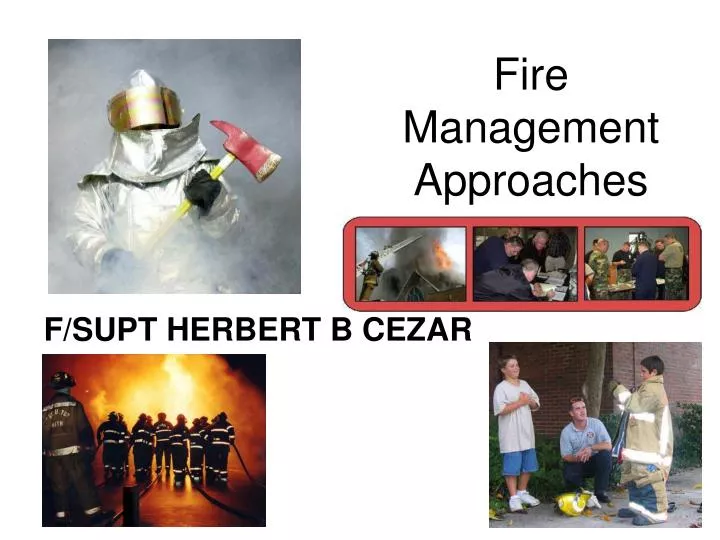 Fire Management Approaches

F/SUPT HERBERT B CEZAR